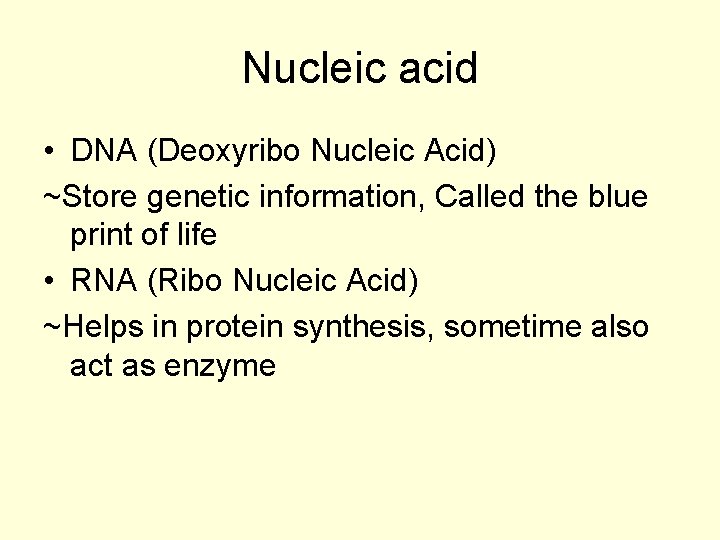 Nucleic acid

• DNA (Deoxyribo Nucleic Acid)

~Store genetic information, Called the blue print of life

• RNA (Ribo Nucleic Acid)

~Helps in protein synthesis, sometime also act as enzyme